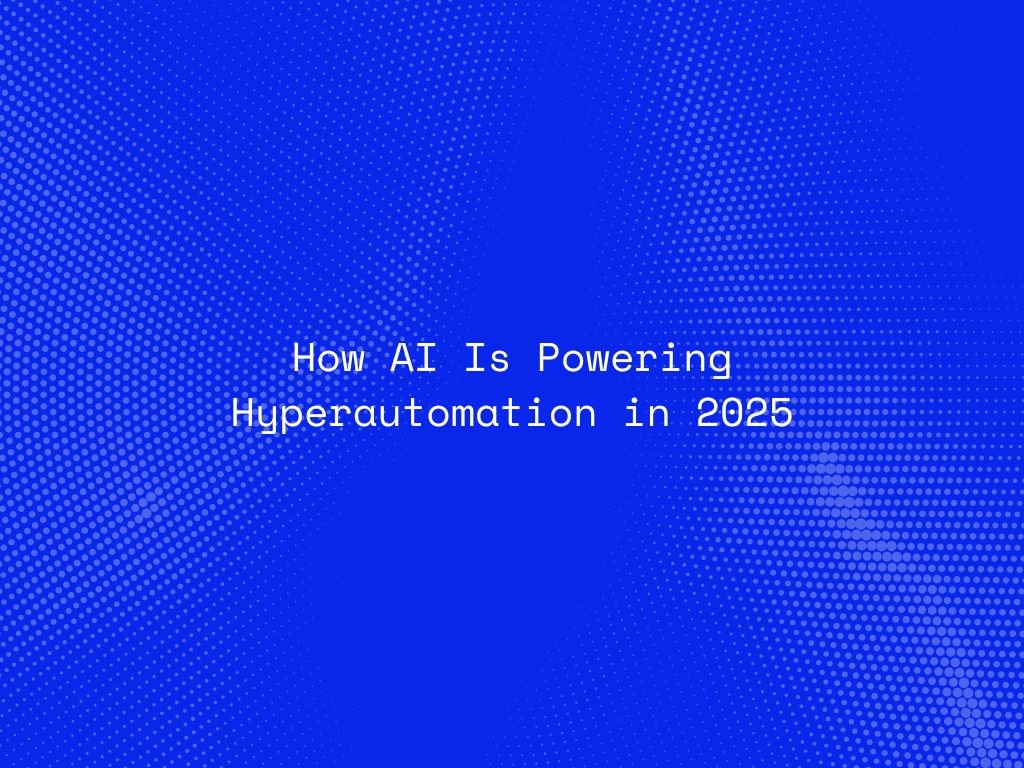 How AI Is Powering Hyperautomation in 2025